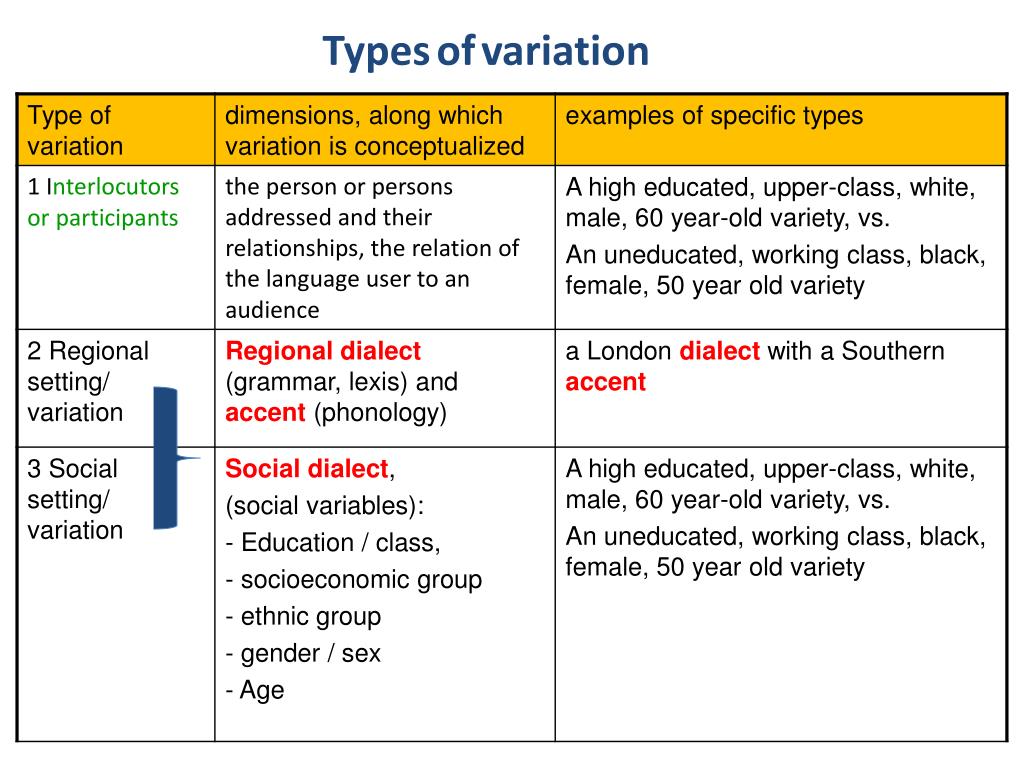 Types of variation

| Type of variation | dimensions, along which variation is conceptualized | examples of specific types |
|---|---|---|
| 1 Interlocutors or participants | the person or persons addressed and their relationships, the relation of the language user to an audience | A high educated, upper-class, white, male, 60 year-old variety, vs. An uneducated, working class, black, female, 50 year old variety |
| 2 Regional setting/ variation | Regional dialect (grammar, lexis) and accent (phonology) | a London dialect with a Southern accent |
| 3 Social setting/ variation | Social dialect, (social variables): - Education / class, - socioeconomic group - ethnic group - gender / sex - Age | A high educated, upper-class, white, male, 60 year-old variety, vs. An uneducated, working class, black, female, 50 year old variety |